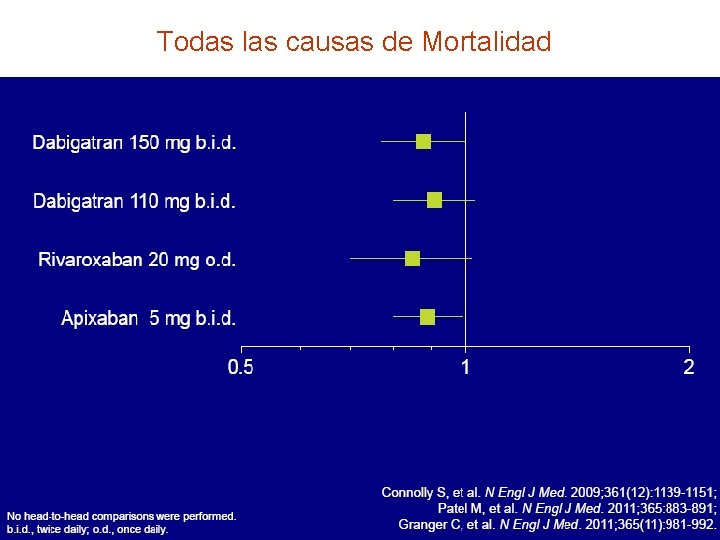 Todas las causas de Mortalidad

Dabigatran 150 mg b.i.d.

Dabigatran 110 mg b.i.d.

Rivaroxaban 20 mg o.d.

Apixaban 5 mg b.i.d.

0.5

1

2

No head-to-head comparisons were performed.
b.i.d., twice daily; o.d., once daily.

Connolly S, et al. N Engl J Med. 2009;361(12):1139-1151;
Patel M, et al. N Engl J Med. 2011;365:883-891;
Granger C, et al. N Engl J Med. 2011;365(11):981-992.